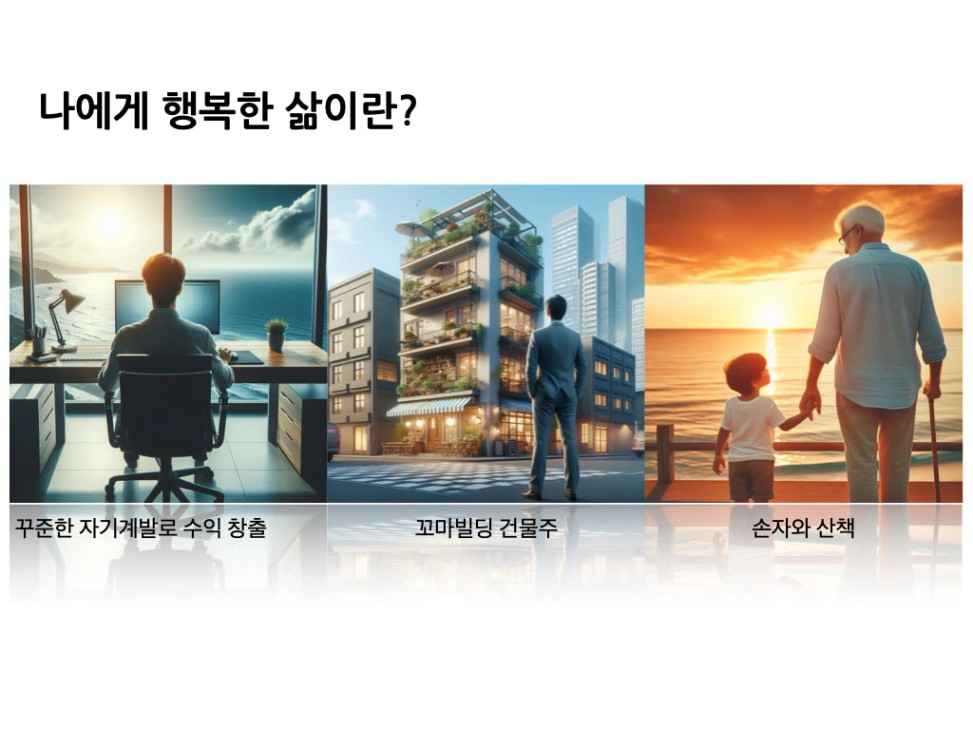 나에게 행복한 삶이란?

꾸준한 자기계발로 수익 창출

꼬마빌딩 건물주

손자와 산책